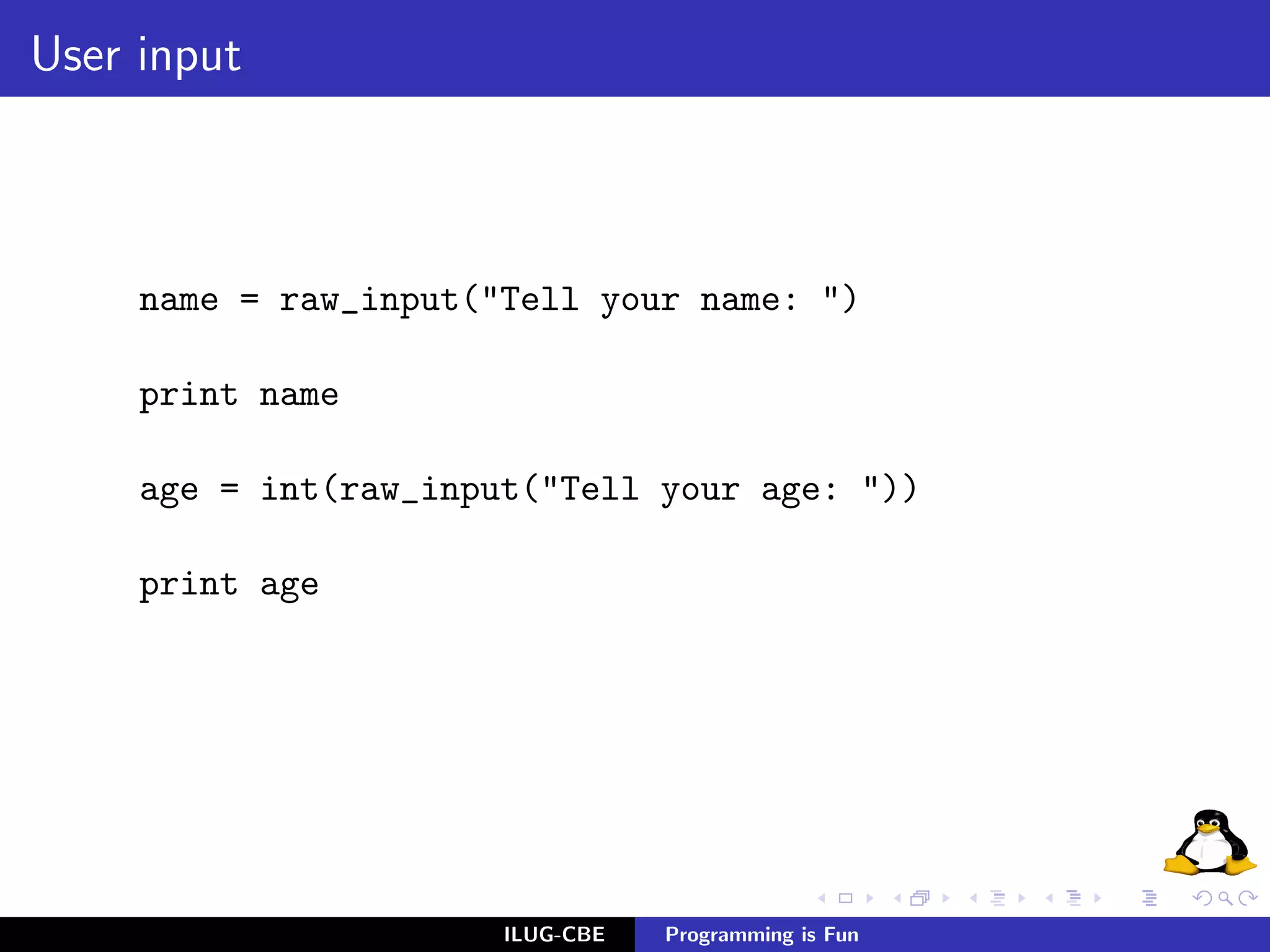 User input

name = raw_input("Tell your name: ")

print name

age = int(raw_input("Tell your age: "))

print age

ILUG-CBE Programming is Fun